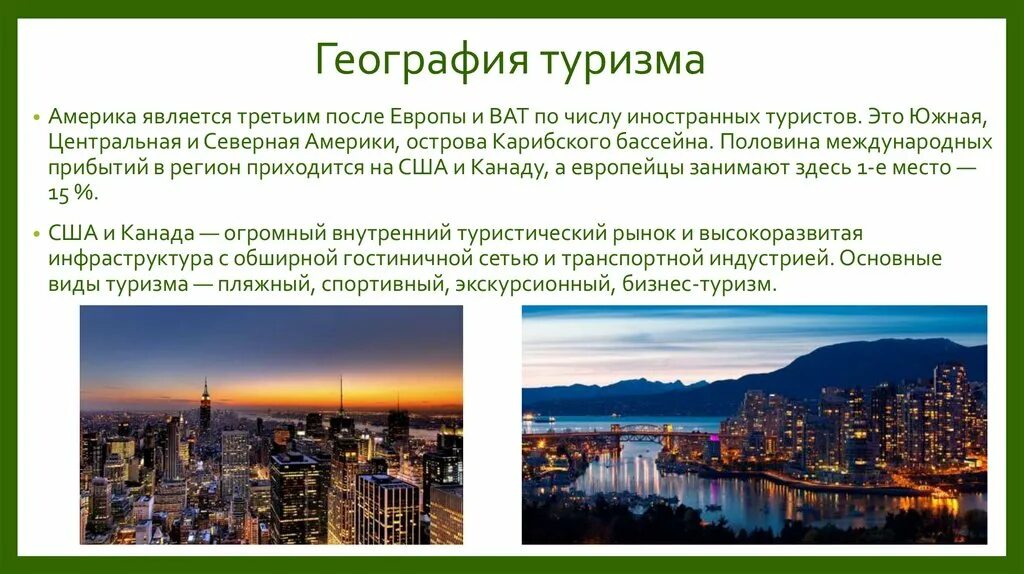 География туризма

• Америка является третьим после Европы и ВАТ по числу иностранных туристов. Это Южная, Центральная и Северная Америки, острова Карибского бассейна. Половина международных прибытий в регион приходится на США и Канаду, а европейцы занимают здесь 1-е место — 15 %.

• США и Канада — огромный внутренний туристический рынок и высокоразвитая инфраструктура с обширной гостиничной сетью и транспортной индустрией. Основные виды туризма — пляжный, спортивный, экскурсионный, бизнес-туризм.